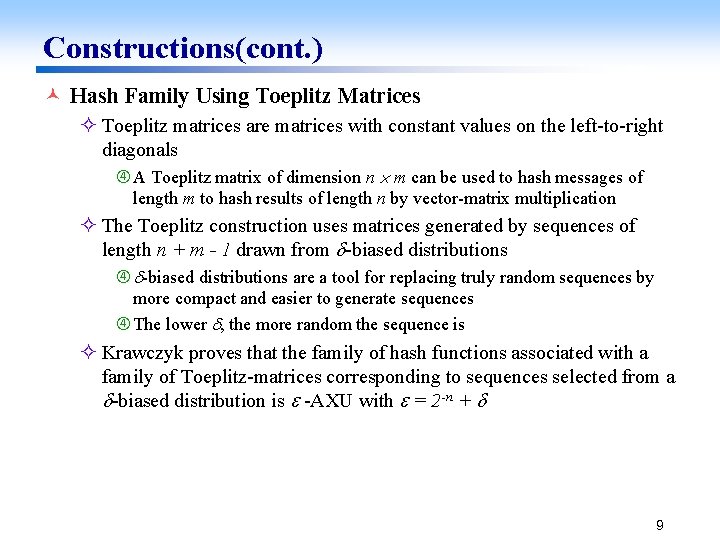 Constructions(cont.)

Hash Family Using Toeplitz Matrices

Toeplitz matrices are matrices with constant values on the left-to-right diagonals

A Toeplitz matrix of dimension $n \times m$ can be used to hash messages of length $m$ to hash results of length $n$ by vector-matrix multiplication

The Toeplitz construction uses matrices generated by sequences of length $n + m - 1$ drawn from $\delta$-biased distributions

$\delta$-biased distributions are a tool for replacing truly random sequences by more compact and easier to generate sequences

The lower $\delta$, the more random the sequence is

Krawczyk proves that the family of hash functions associated with a family of Toeplitz-matrices corresponding to sequences selected from a $\delta$-biased distribution is $\varepsilon$ -AXU with $\varepsilon = 2^{-n} + \delta$

9